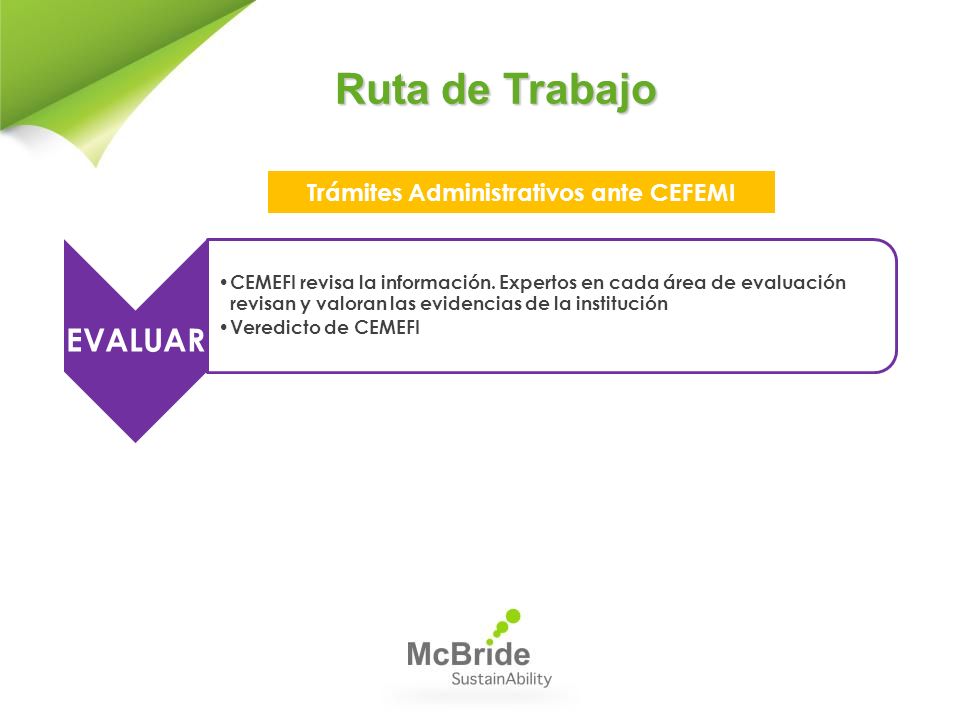 Ruta de Trabajo

Trámites Administrativos ante CEFEMI

EVALUAR

• CEMEFI revisa la información. Expertos en cada área de evaluación revisan y valoran las evidencias de la institución
• Veredicto de CEMEFI

McBride
SustainAbility